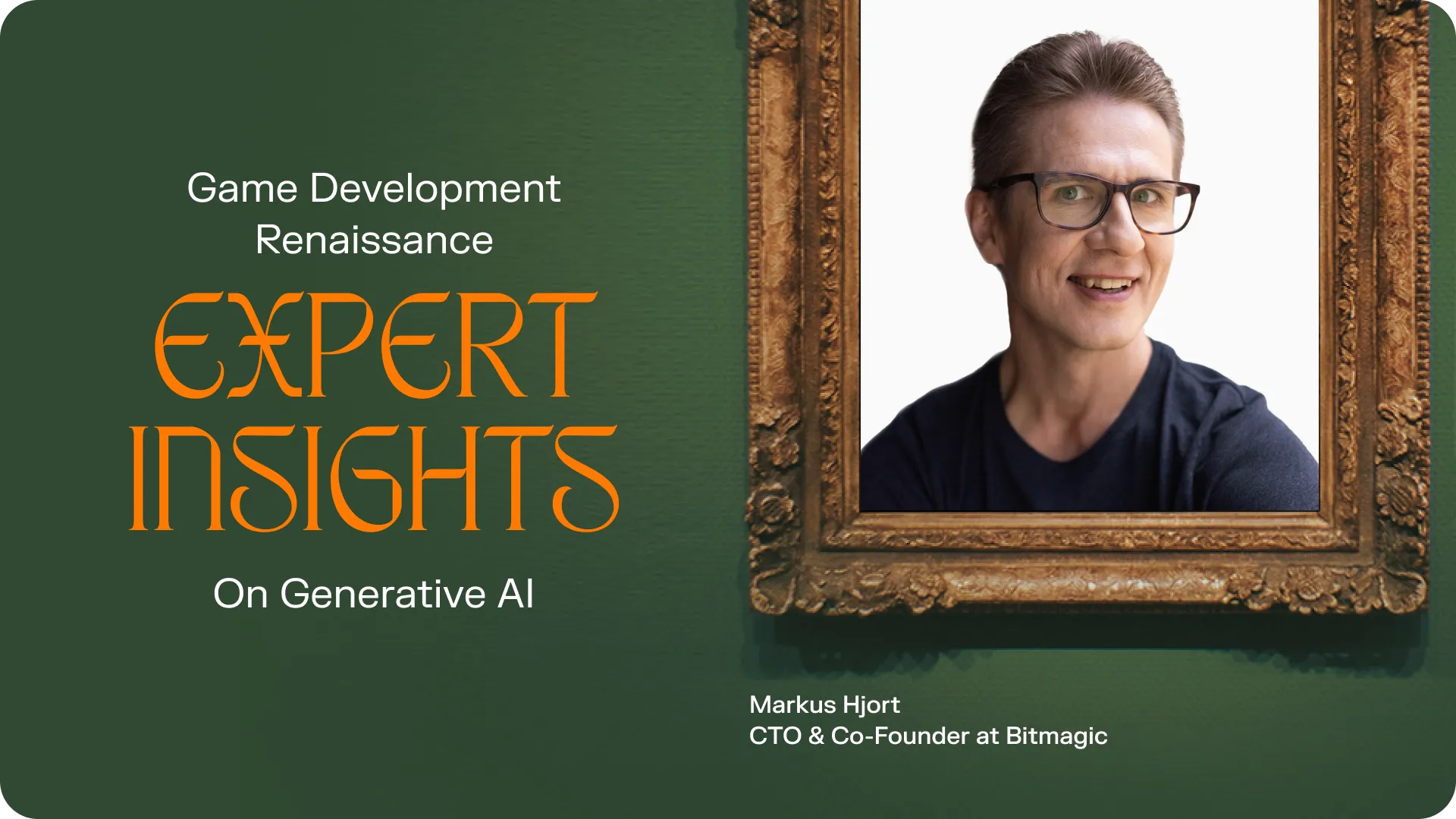 Game Development Renaissance

EXPERT INSIGHTS

On Generative AI

Markus Hjort
CTO & Co-Founder at Bitmagic